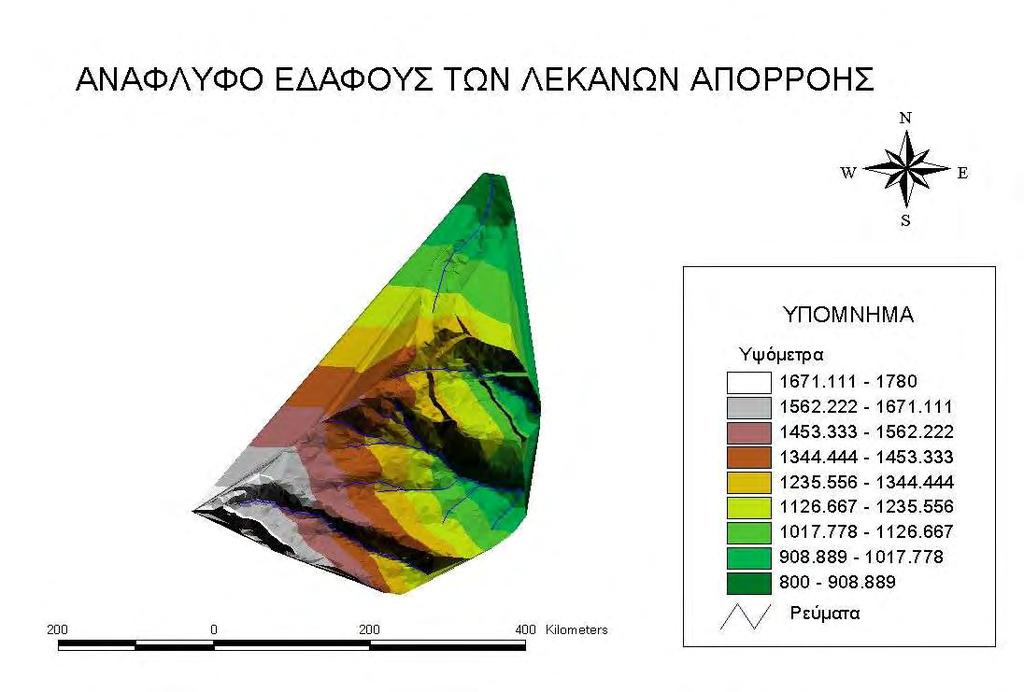 ΑΝΑΦΛΥΦΟ ΕΔΑΦΟΥΣ ΤΩΝ ΛΕΚΑΝΩΝ ΑΠΟΡΡΟΗΣ

N
W
E
S

ΥΠΟΜΝΗΜΑ

Υψόμετρα

1671.111 - 1780
1562.222 - 1671.111
1453.333 - 1562.222
1344.444 - 1453.333
1235.556 - 1344.444
1126.667 - 1235.556
1017.778 - 1126.667
908.889 - 1017.778
800 - 908.889

Ρεύματα

200 0 200 400 Kilometers